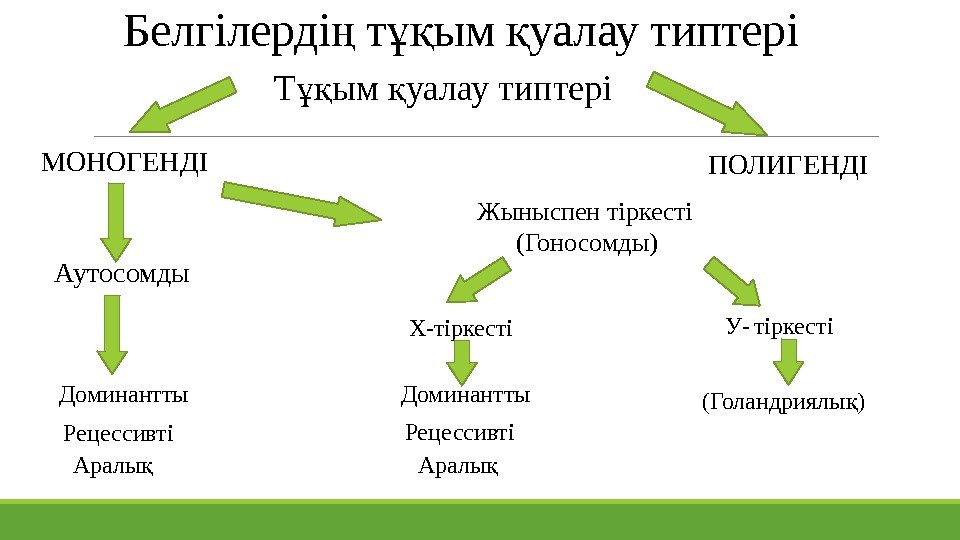 Белгілердің тұқым қуалау типтері

Тұқым қуалау типтері

МОНОГЕНДІ

ПОЛИГЕНДІ

Жыныспен тіркесті
(Гоносомды)

Аутосомды

Х-тіркесті

У- тіркесті

Доминантты
Рецессивті
Аралық

Доминантты
Рецессивті
Аралық

(Голандриялық)